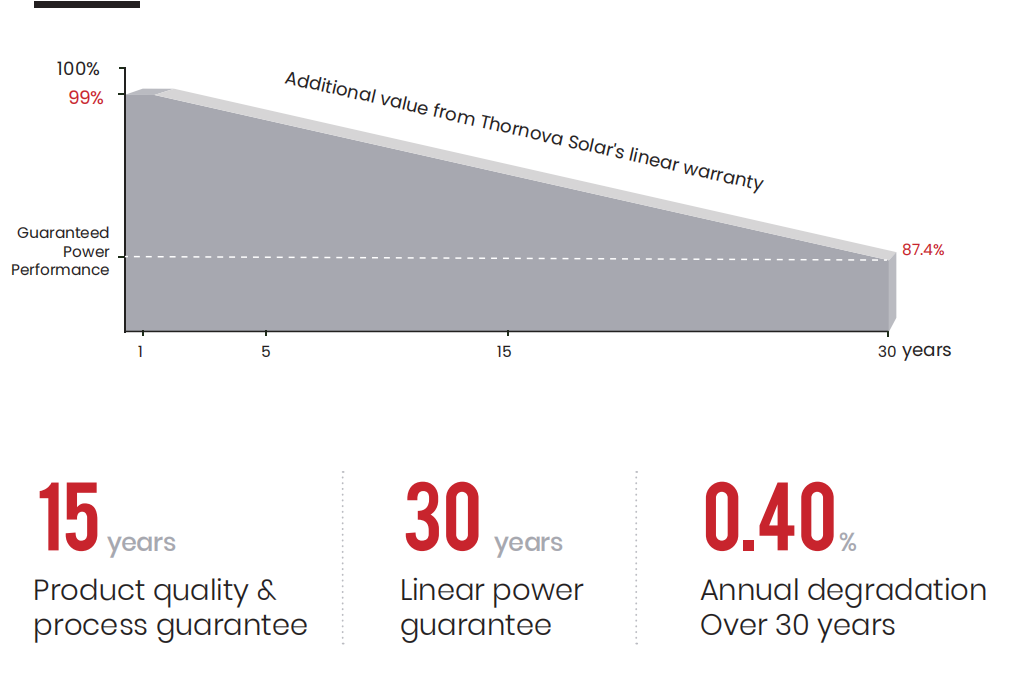 100%
99%

Additional value from Thornova Solar's linear warranty

Guaranteed Power Performance

87.4%

1
5
15
30 years

15 years
Product quality & process guarantee

30 years
Linear power guarantee

0.40 %
Annual degradation Over 30 years